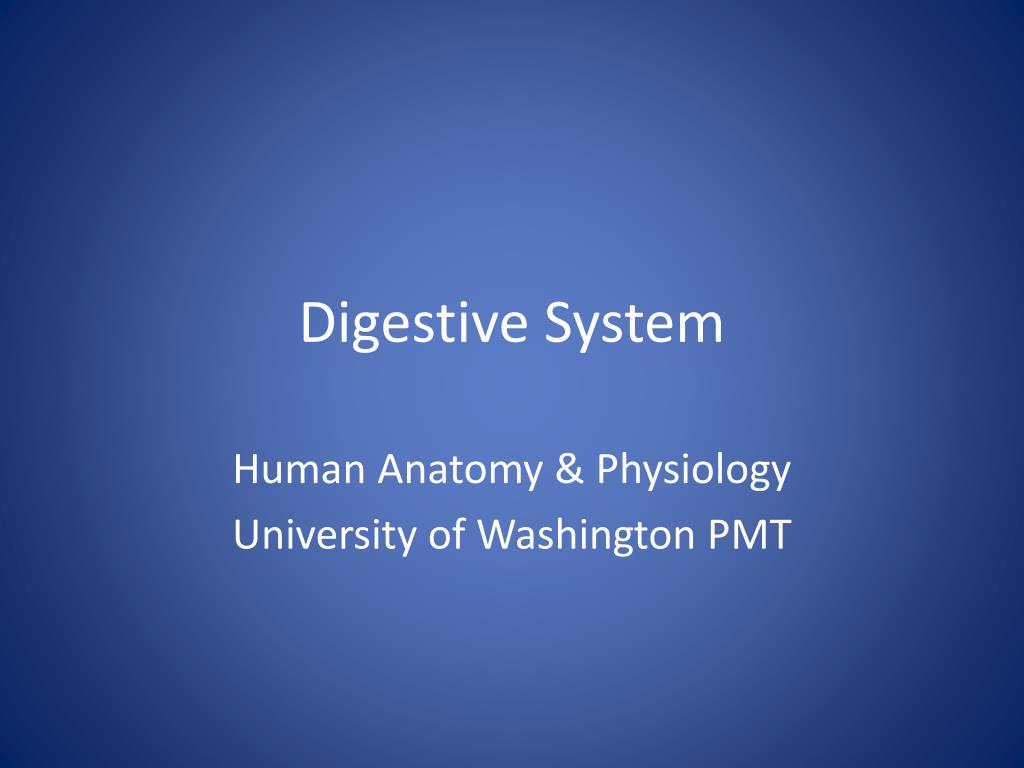 Digestive System

Human Anatomy & Physiology
University of Washington PMT